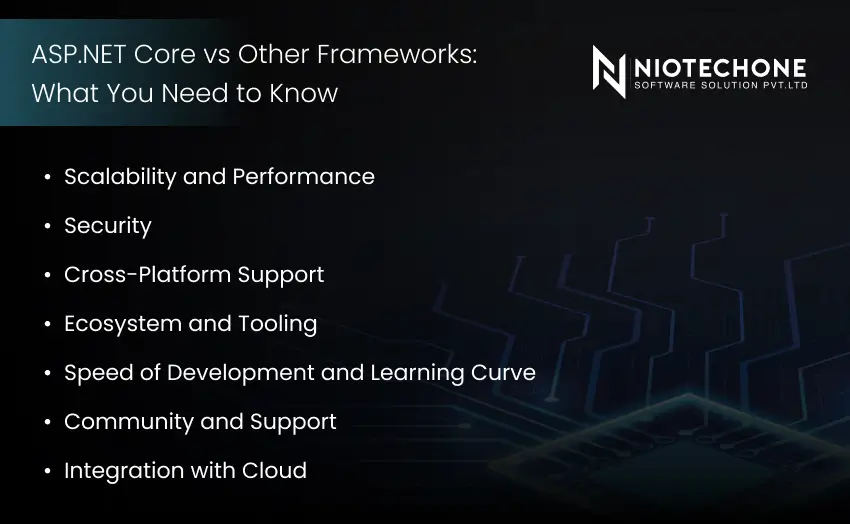 ASP.NET Core vs Other Frameworks: What You Need to Know

NIOTECHONE
SOFTWARE SOLUTION PVT.LTD

• Scalability and Performance
• Security
• Cross-Platform Support
• Ecosystem and Tooling
• Speed of Development and Learning Curve
• Community and Support
• Integration with Cloud